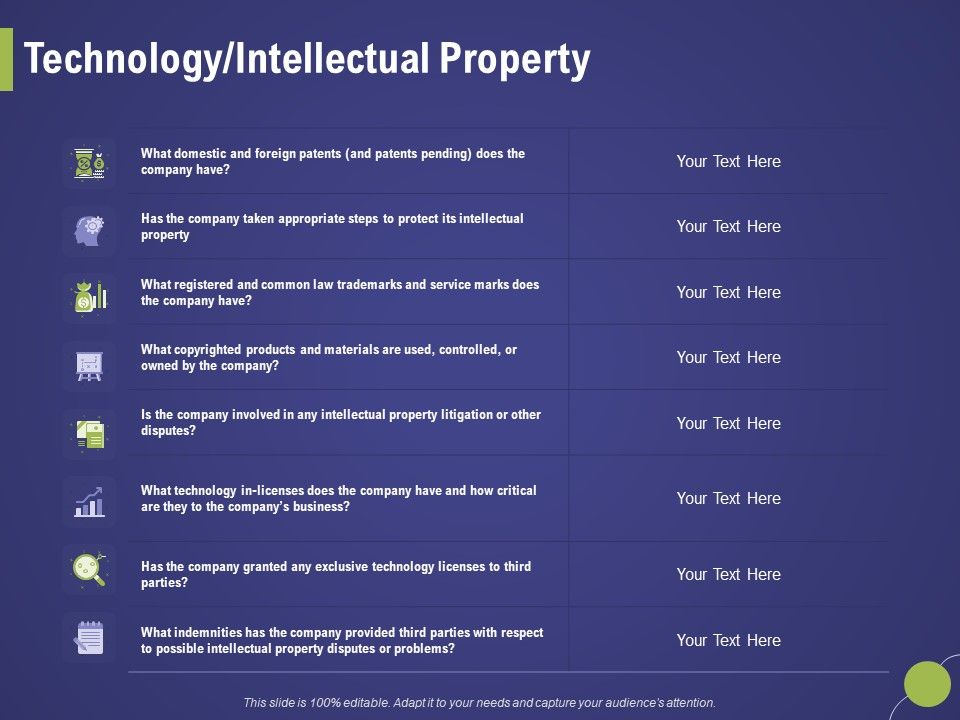 Technology/Intellectual Property

| | |
|---|---|
| What domestic and foreign patents (and patents pending) does the company have? | Your Text Here |
| Has the company taken appropriate steps to protect its intellectual property | Your Text Here |
| What registered and common law trademarks and service marks does the company have? | Your Text Here |
| What copyrighted products and materials are used, controlled, or owned by the company? | Your Text Here |
| Is the company involved in any intellectual property litigation or other disputes? | Your Text Here |
| What technology in-licenses does the company have and how critical are they to the company's business? | Your Text Here |
| Has the company granted any exclusive technology licenses to third parties? | Your Text Here |
| What indemnities has the company provided third parties with respect to possible intellectual property disputes or problems? | Your Text Here |

This slide is 100% editable. Adapt it to your needs and capture your audience's attention.